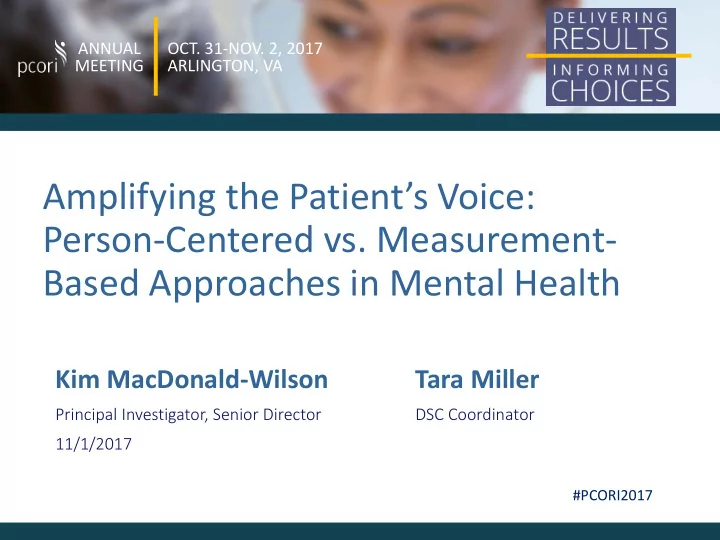 pcori ANNUAL MEETING

OCT. 31-NOV. 2, 2017
ARLINGTON, VA

DELIVERING RESULTS
INFORMING CHOICES

Amplifying the Patient's Voice: Person-Centered vs. Measurement-Based Approaches in Mental Health

Kim MacDonald-Wilson
Principal Investigator, Senior Director
11/1/2017

Tara Miller
DSC Coordinator

#PCORI2017